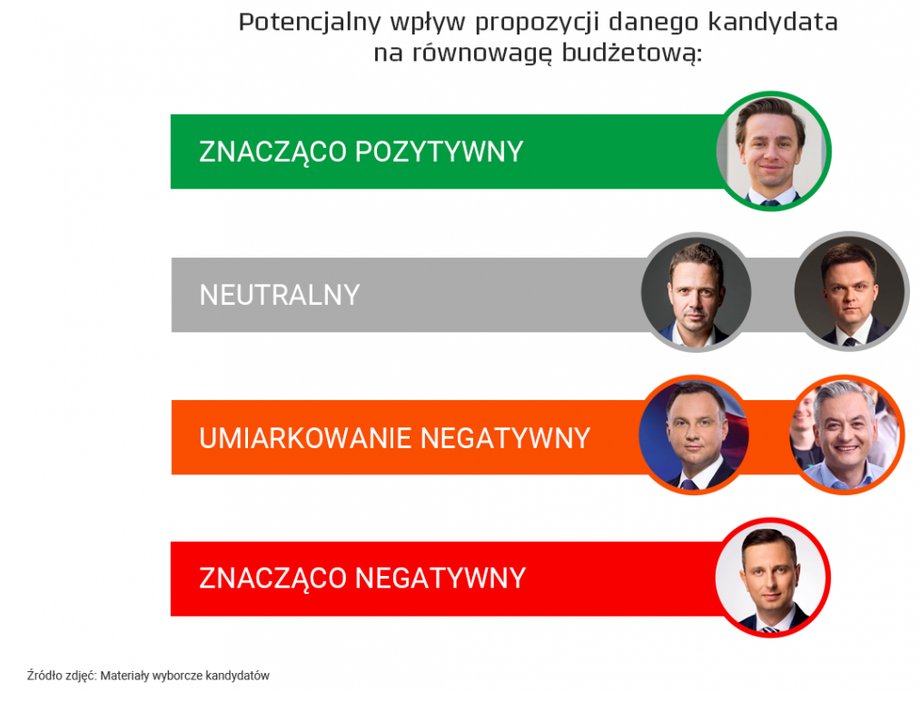 Potencjalny wpływ propozycji danego kandydata na równowagę budżetową:

ZNACZĄCO POZYTYWNY

NEUTRALNY

UMIARKOWANIE NEGATYWNY

ZNACZĄCO NEGATYWNY

Źródło zdjęć: Materiały wyborcze kandydatów